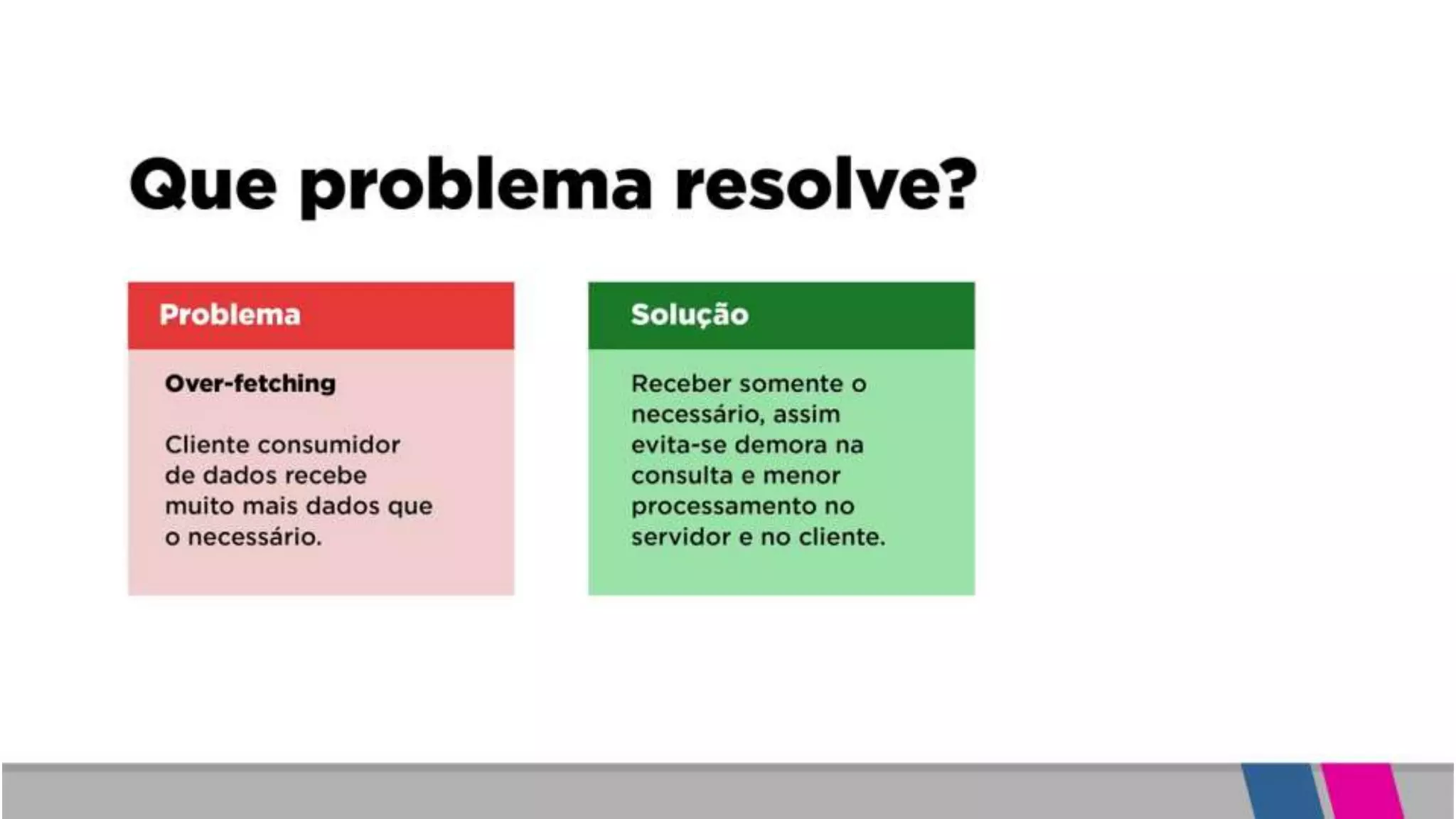 Que problema resolve?

Problema

Over-fetching

Cliente consumidor de dados recebe muito mais dados que o necessário.

Solução

Receber somente o necessário, assim evita-se demora na consulta e menor processamento no servidor e no cliente.